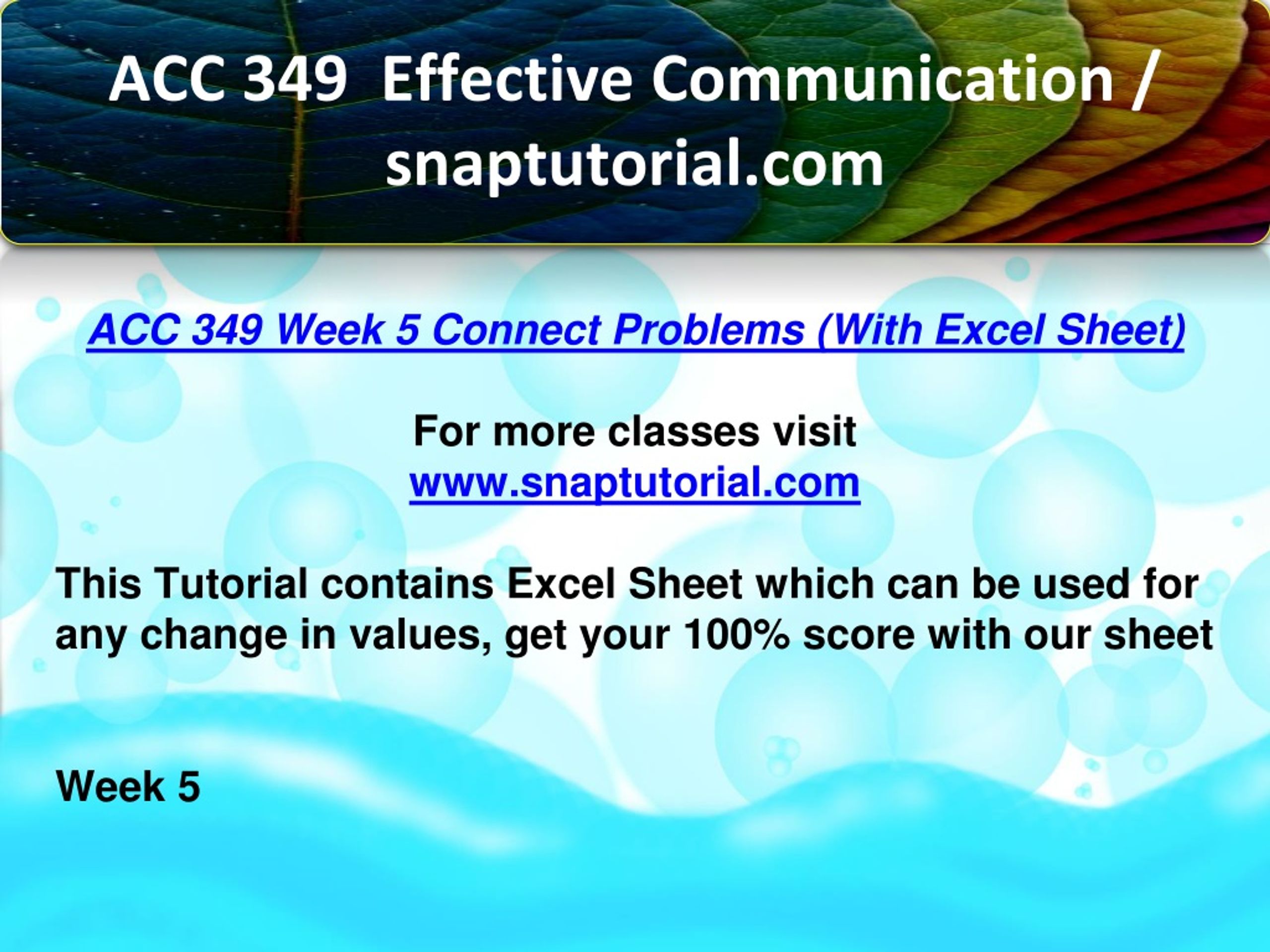 ACC 349 Effective Communication / snaptutorial.com

ACC 349 Week 5 Connect Problems (With Excel Sheet)

For more classes visit
www.snaptutorial.com

This Tutorial contains Excel Sheet which can be used for any change in values, get your 100% score with our sheet

Week 5